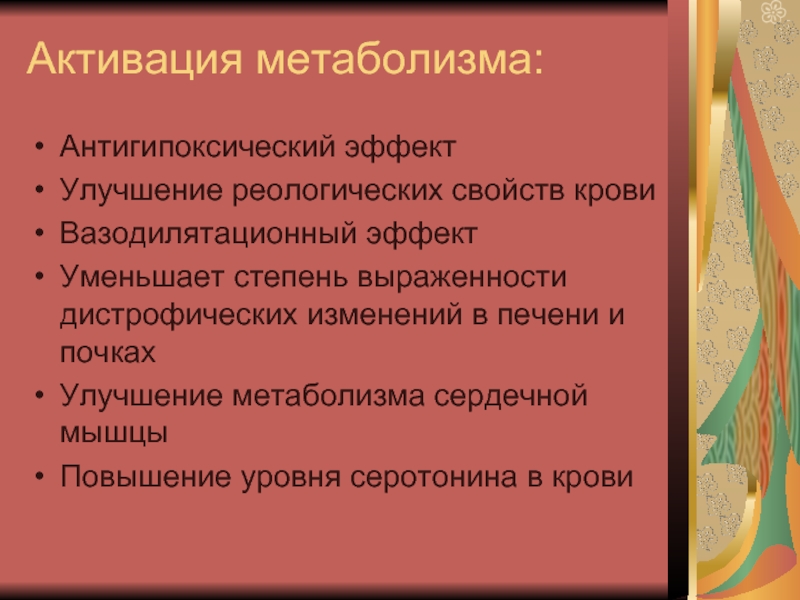 Активация метаболизма:

• Антигипоксический эффект
• Улучшение реологических свойств крови
• Вазодилятационный эффект
• Уменьшает степень выраженности дистрофических изменений в печени и почках
• Улучшение метаболизма сердечной мышцы
• Повышение уровня серотонина в крови